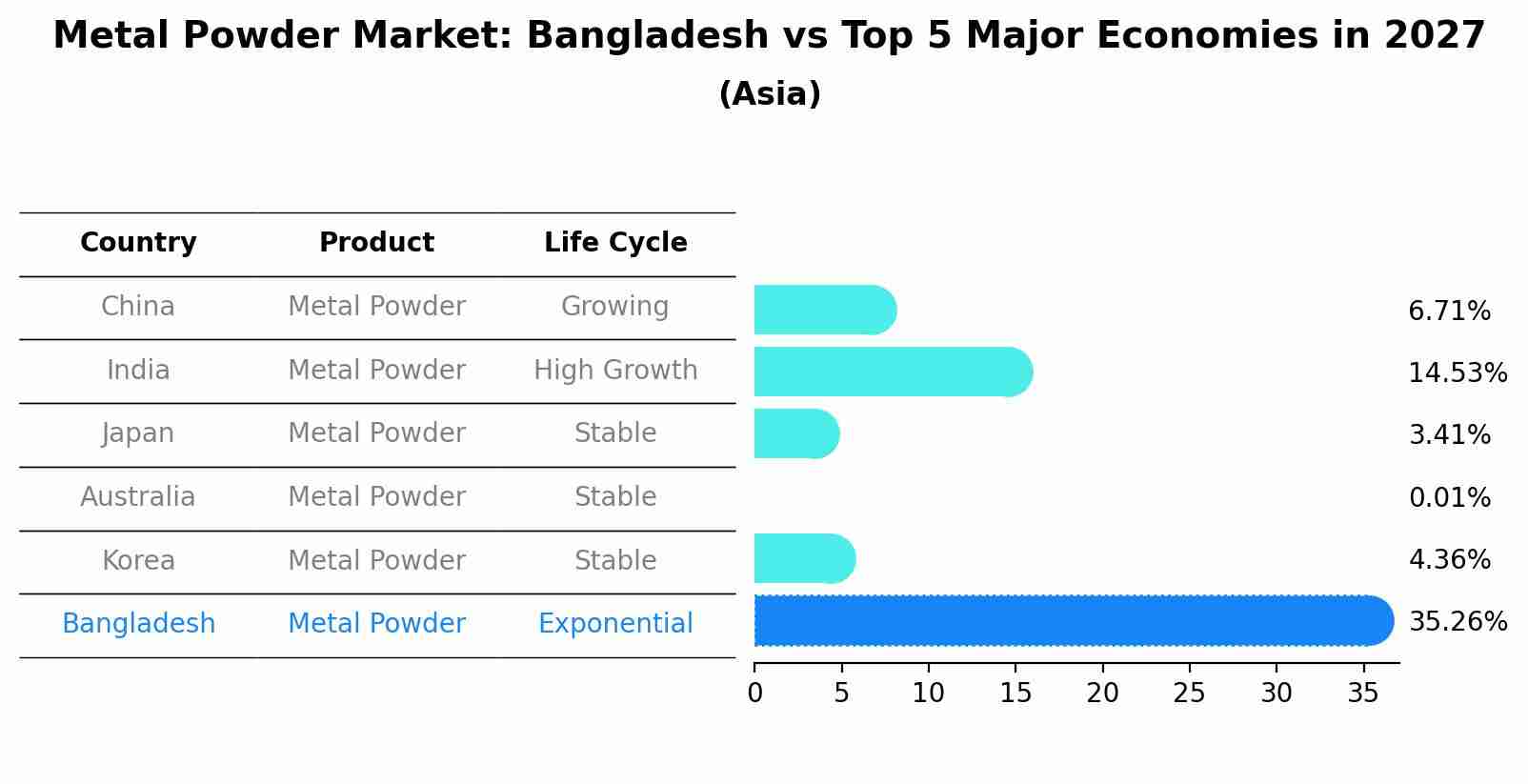 Metal Powder Market: Bangladesh vs Top 5 Major Economies in 2027
(Asia)

| Country | Product | Life Cycle | |
|---|---|---|---|
| China | Metal Powder | Growing | 6.71% |
| India | Metal Powder | High Growth | 14.53% |
| Japan | Metal Powder | Stable | 3.41% |
| Australia | Metal Powder | Stable | 0.01% |
| Korea | Metal Powder | Stable | 4.36% |
| Bangladesh | Metal Powder | Exponential | 35.26% |

0 5 10 15 20 25 30 35